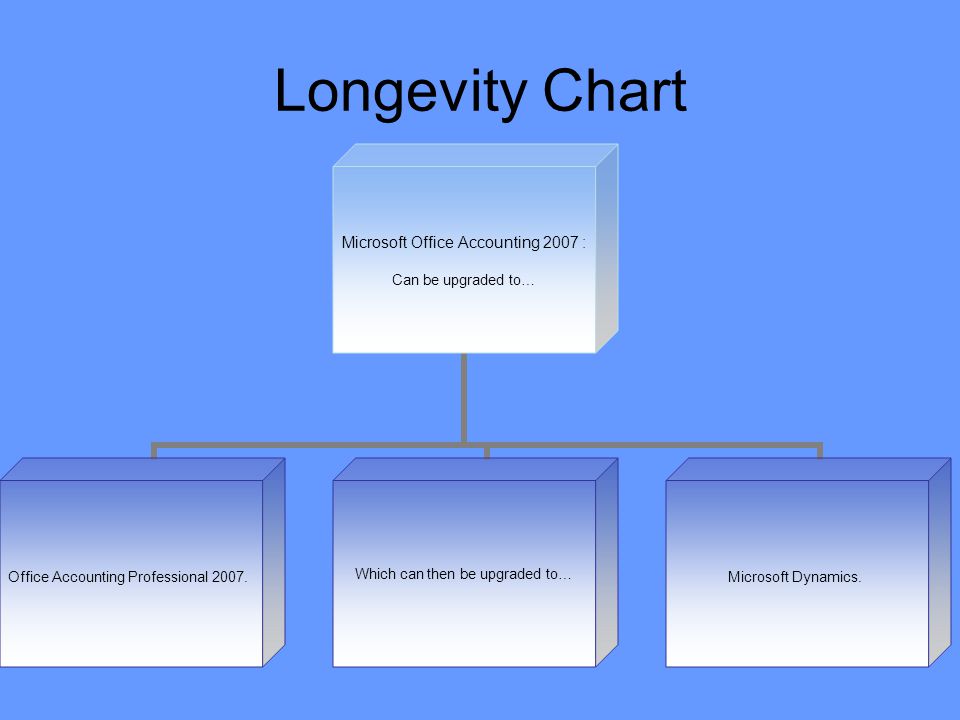 Longevity Chart

Microsoft Office Accounting 2007 :

Can be upgraded to…

Office Accounting Professional 2007.

Which can then be upgraded to…

Microsoft Dynamics.